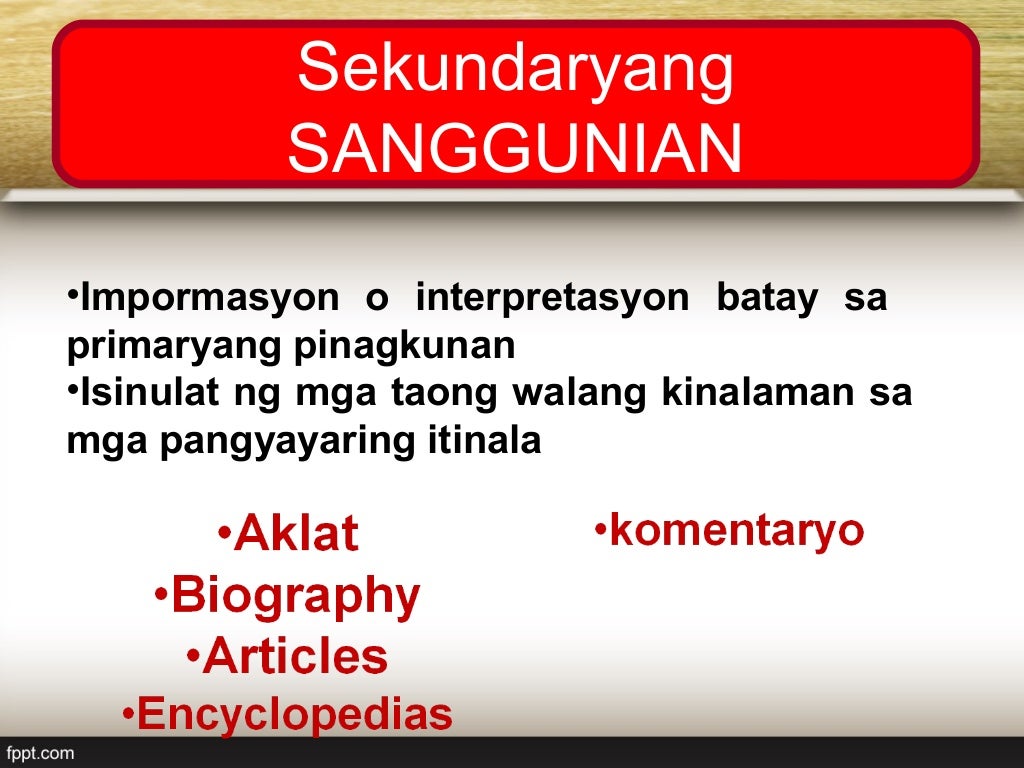 Sekundaryang SANGGUNIAN

•Impormasyon o interpretasyon batay sa primaryang pinagkunan
•Isinulat ng mga taong walang kinalaman sa mga pangyayaring itinala

•Aklat
•Biography
•Articles
•Encyclopedias

•komentaryo

fppt.com